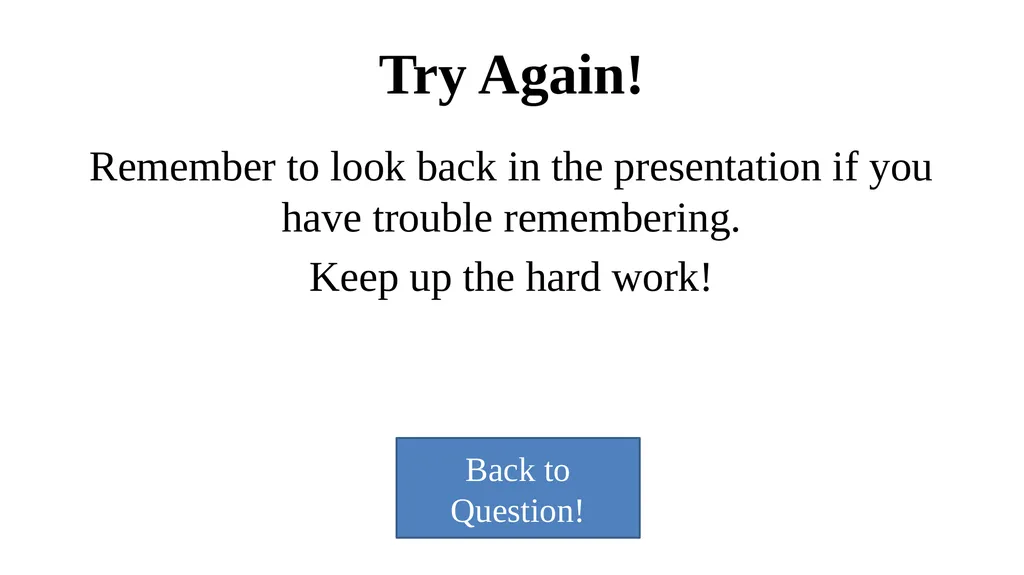 Try Again!

Remember to look back in the presentation if you have trouble remembering.

Keep up the hard work!

Back to Question!